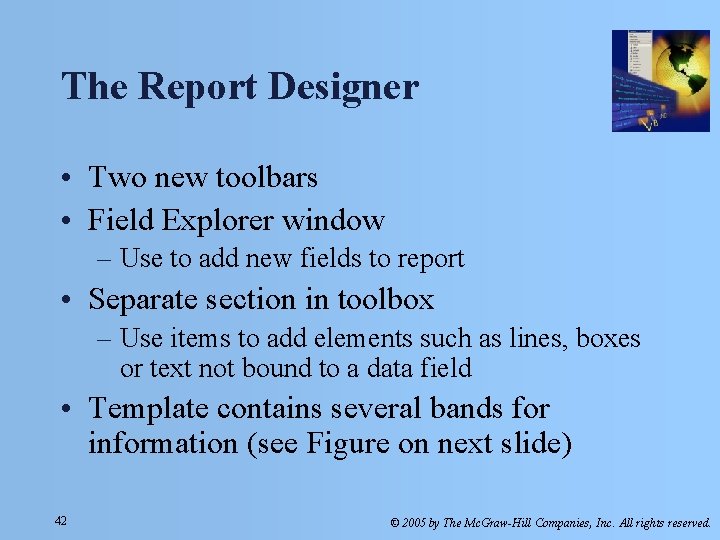 The Report Designer

• Two new toolbars
• Field Explorer window
– Use to add new fields to report
• Separate section in toolbox
– Use items to add elements such as lines, boxes or text not bound to a data field
• Template contains several bands for information (see Figure on next slide)

42

© 2005 by The McGraw-Hill Companies, Inc. All rights reserved.